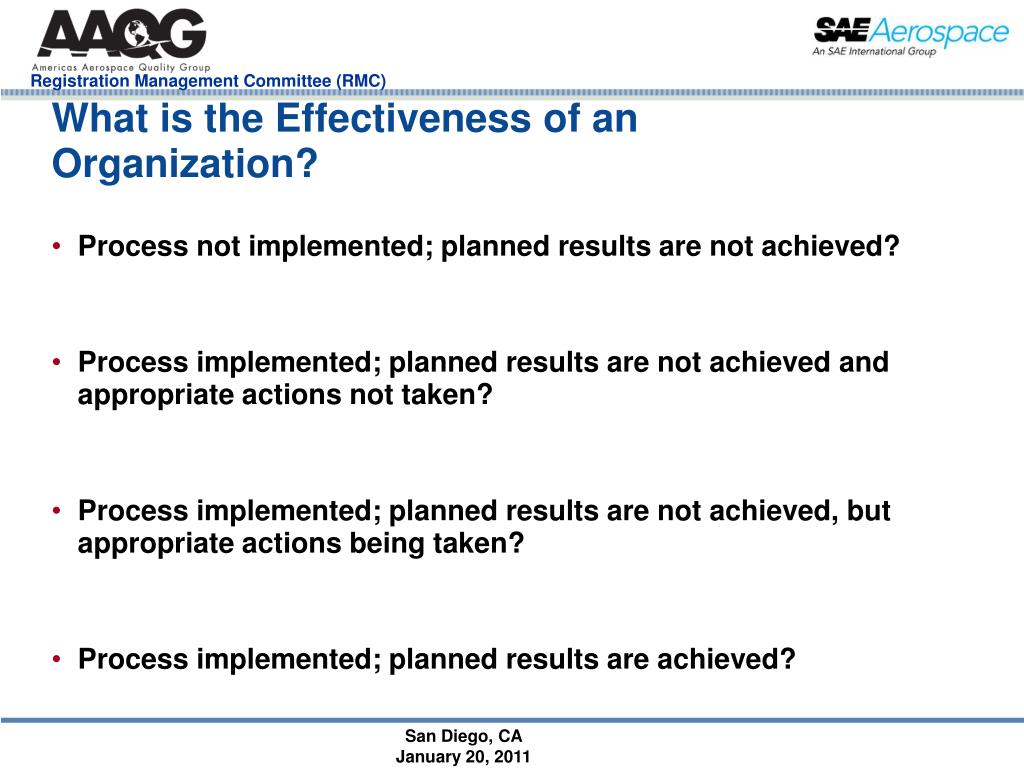 AAQG
Americas Aerospace Quality Group
Registration Management Committee (RMC)

SAE Aerospace
An SAE International Group

What is the Effectiveness of an Organization?

• Process not implemented; planned results are not achieved?

• Process implemented; planned results are not achieved and appropriate actions not taken?

• Process implemented; planned results are not achieved, but appropriate actions being taken?

• Process implemented; planned results are achieved?

San Diego, CA
January 20, 2011